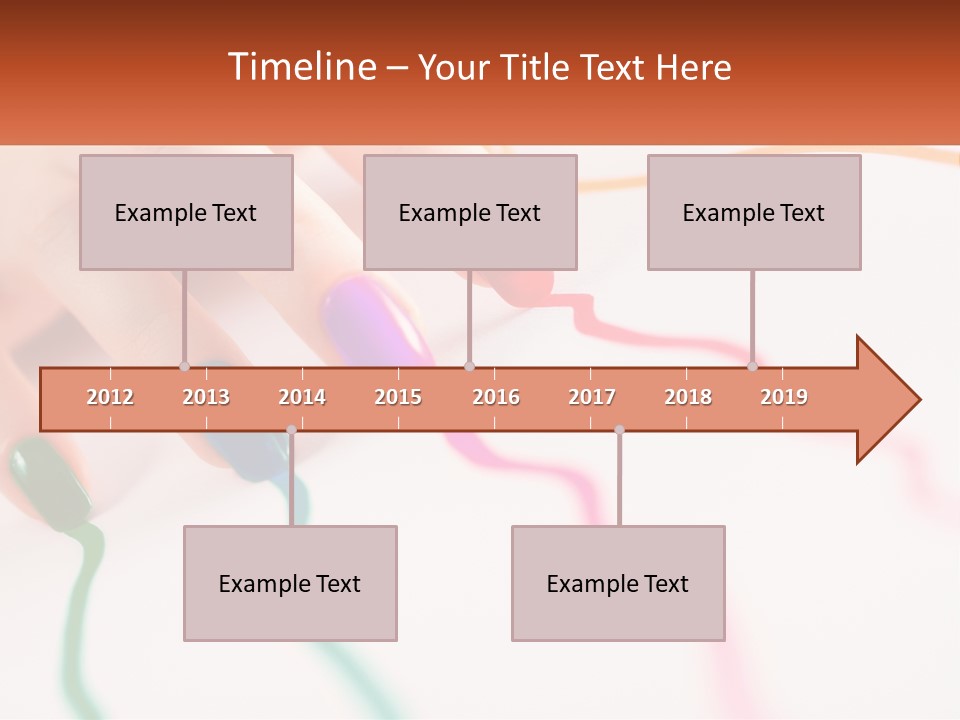 Timeline – Your Title Text Here

Example Text

Example Text

Example Text

2012 2013 2014 2015 2016 2017 2018 2019

Example Text

Example Text